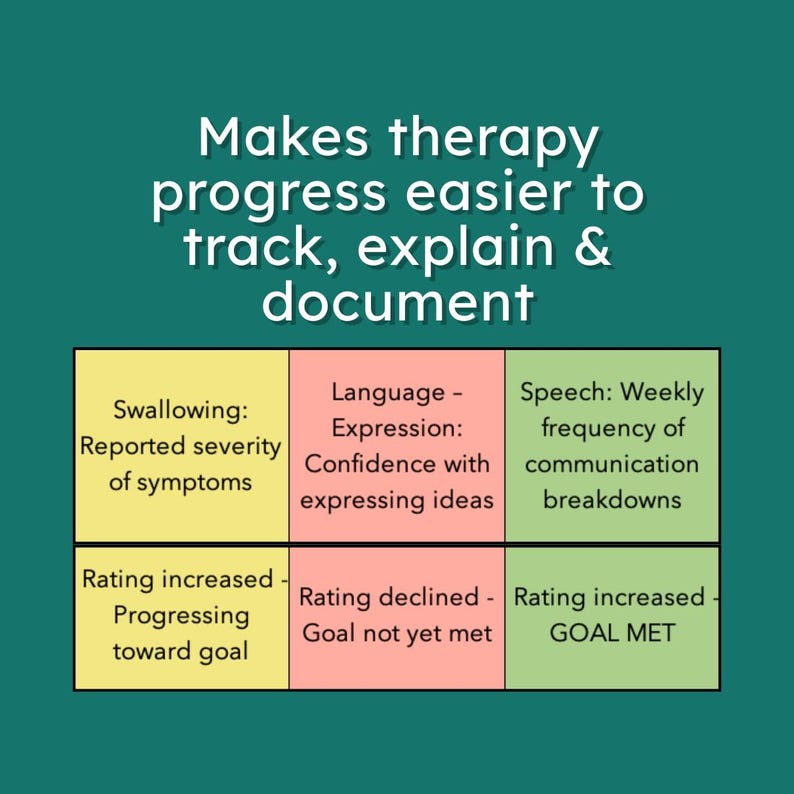 Makes therapy progress easier to track, explain & document

| Swallowing: Reported severity of symptoms | Language - Expression: Confidence with expressing ideas | Speech: Weekly frequency of communication breakdowns |
|---|---|---|
| Rating increased - Progressing toward goal | Rating declined - Goal not yet met | Rating increased - GOAL MET |